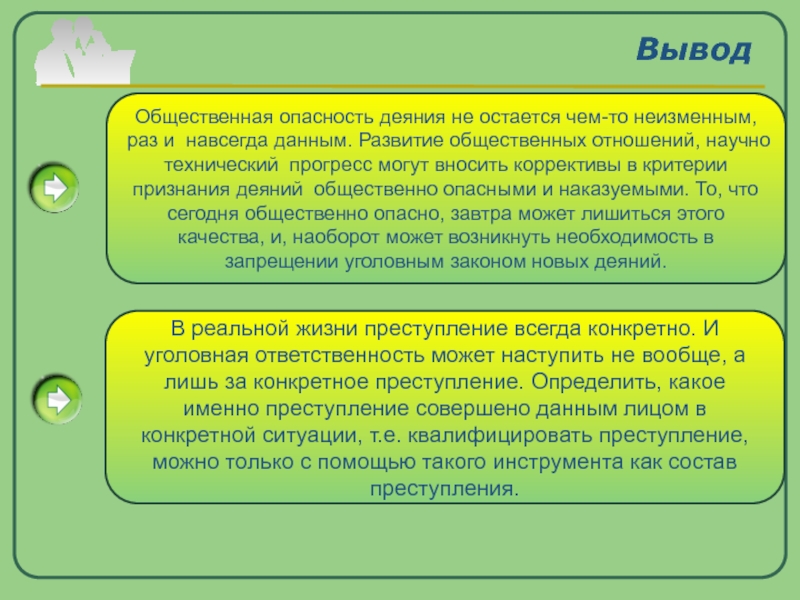 Вывод

Общественная опасность деяния не остается чем-то неизменным, раз и навсегда данным. Развитие общественных отношений, научно технический прогресс могут вносить коррективы в критерии признания деяний общественно опасными и наказуемыми. То, что сегодня общественно опасно, завтра может лишиться этого качества, и, наоборот может возникнуть необходимость в запрещении уголовным законом новых деяний.

В реальной жизни преступление всегда конкретно. И уголовная ответственность может наступить не вообще, а лишь за конкретное преступление. Определить, какое именно преступление совершено данным лицом в конкретной ситуации, т.е. квалифицировать преступление, можно только с помощью такого инструмента как состав преступления.